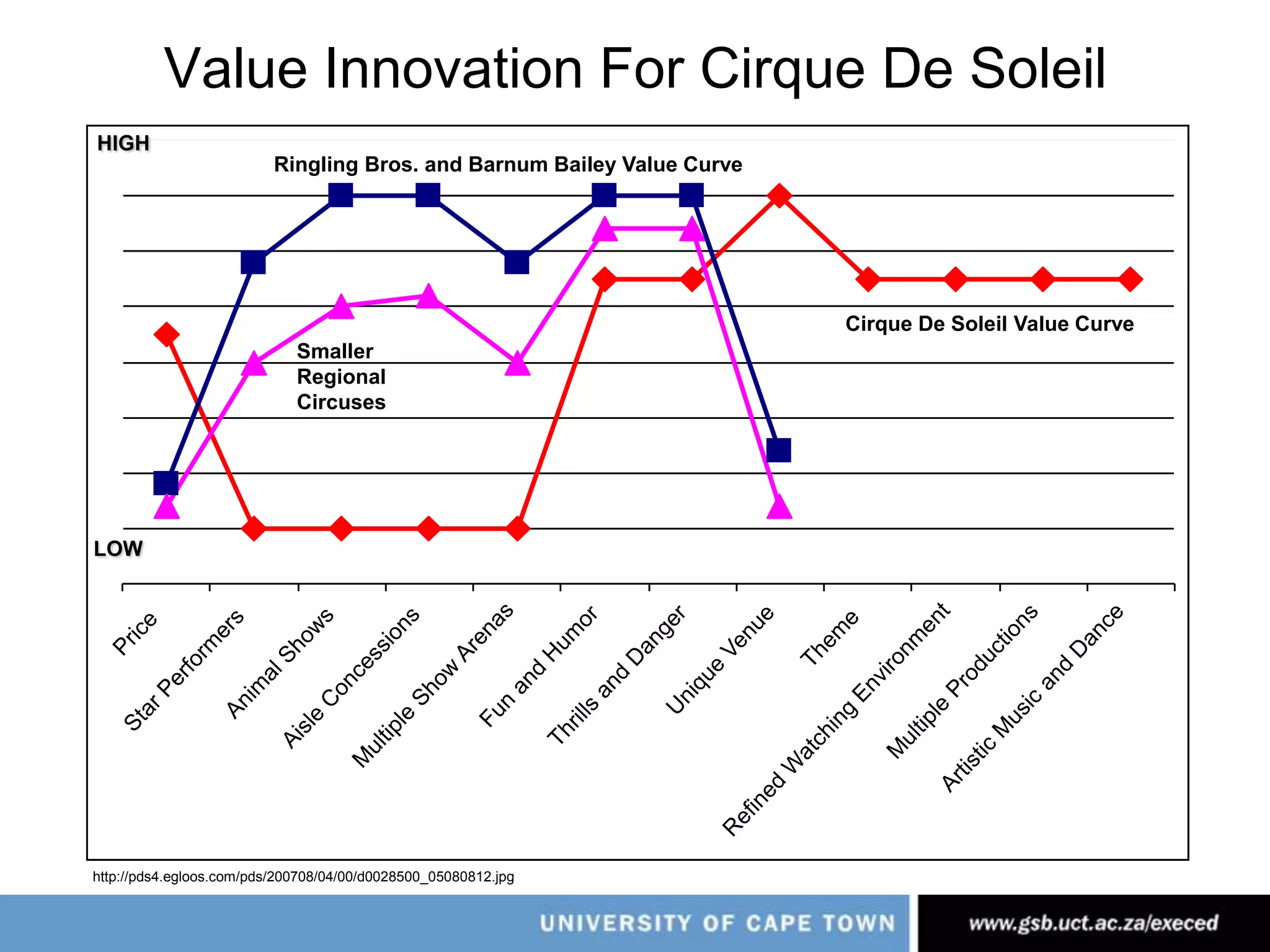 Value Innovation For Cirque De Soleil

HIGH

Ringling Bros. and Barnum Bailey Value Curve

Smaller Regional Circuses

Cirque De Soleil Value Curve

LOW

Price

Star Performers

Animal Shows

Aisle Concessions

Multiple Show Arenas

Fun and Humor

Thrills and Danger

Unique Venue

Theme

Refined Watching Environment

Multiple Productions

Artistic Music and Dance

http://pds4.egloos.com/pds/200708/04/00/d0028500_05080812.jpg

UNIVERSITY OF CAPE TOWN

www.gsb.uct.ac.za/execed